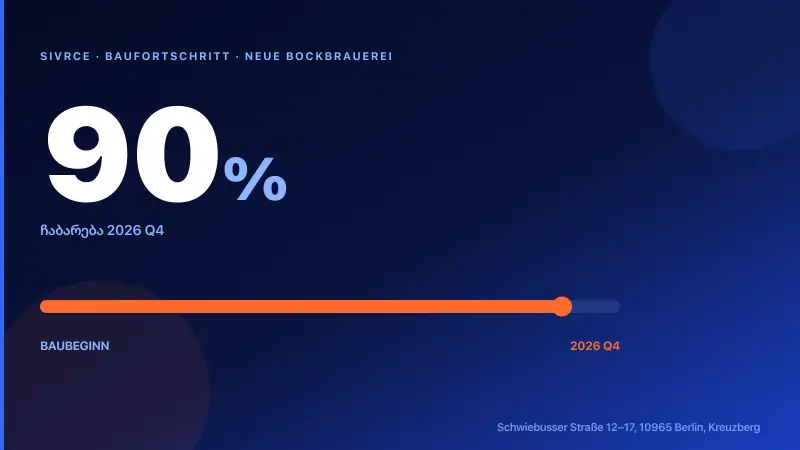 SIVRCE · BAUFORTSCHRITT · NEUE BOCKBRAUEREI

90%

ჩაბარება 2026 Q4

BAUBEGINN

2026 Q4

Schwiebusser Straße 12–17, 10965 Berlin, Kreuzberg